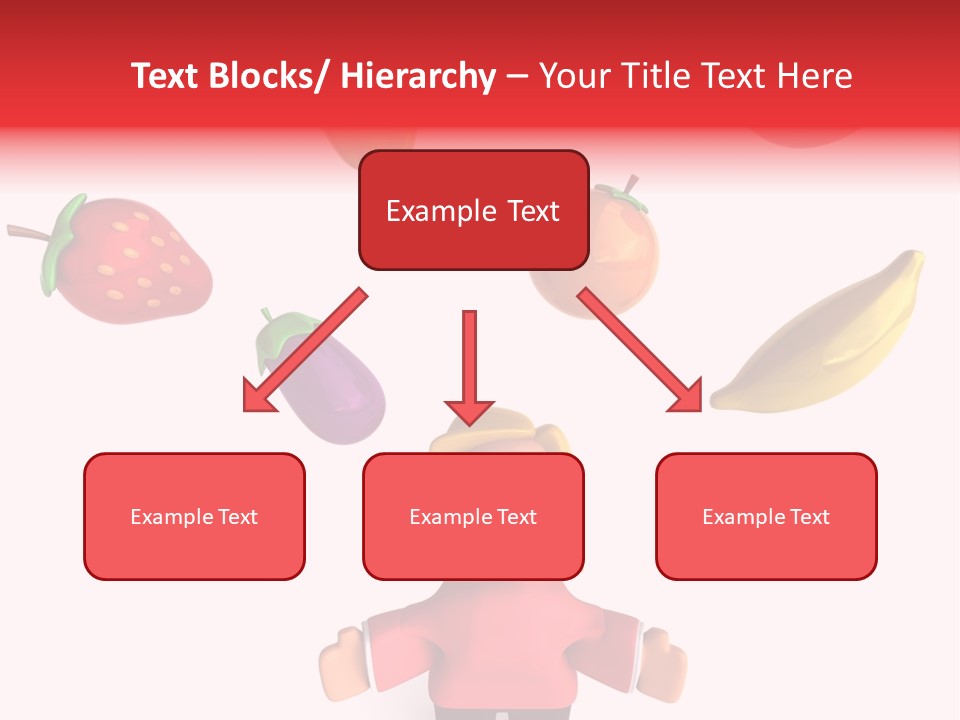 Text Blocks/ Hierarchy – Your Title Text Here

Example Text

Example Text

Example Text

Example Text